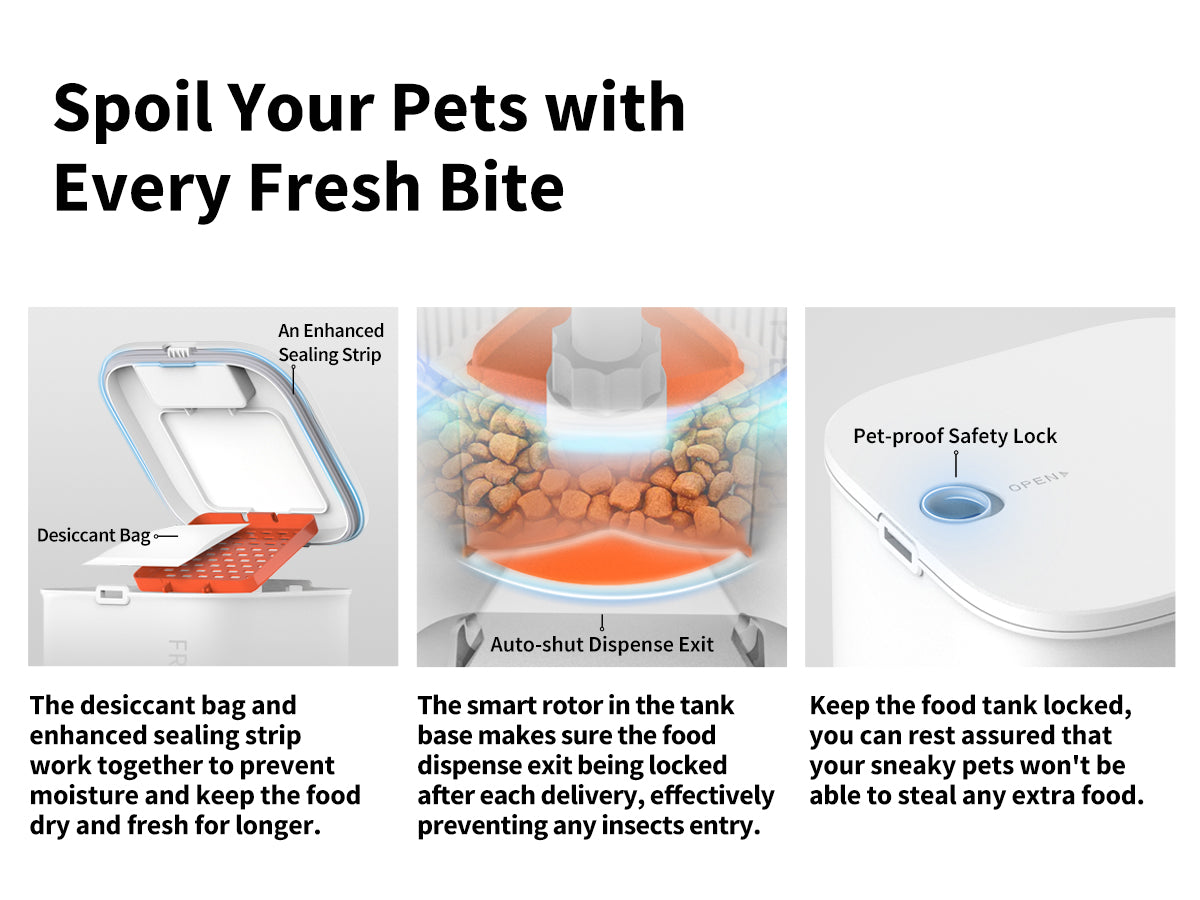 Spoil Your Pets with Every Fresh Bite

An Enhanced Sealing Strip

Desiccant Bag

FR

The desiccant bag and enhanced sealing strip work together to prevent moisture and keep the food dry and fresh for longer.

Auto-shut Dispense Exit

The smart rotor in the tank base makes sure the food dispense exit being locked after each delivery, effectively preventing any insects entry.

Pet-proof Safety Lock

OPEN

Keep the food tank locked, you can rest assured that your sneaky pets won't be able to steal any extra food.